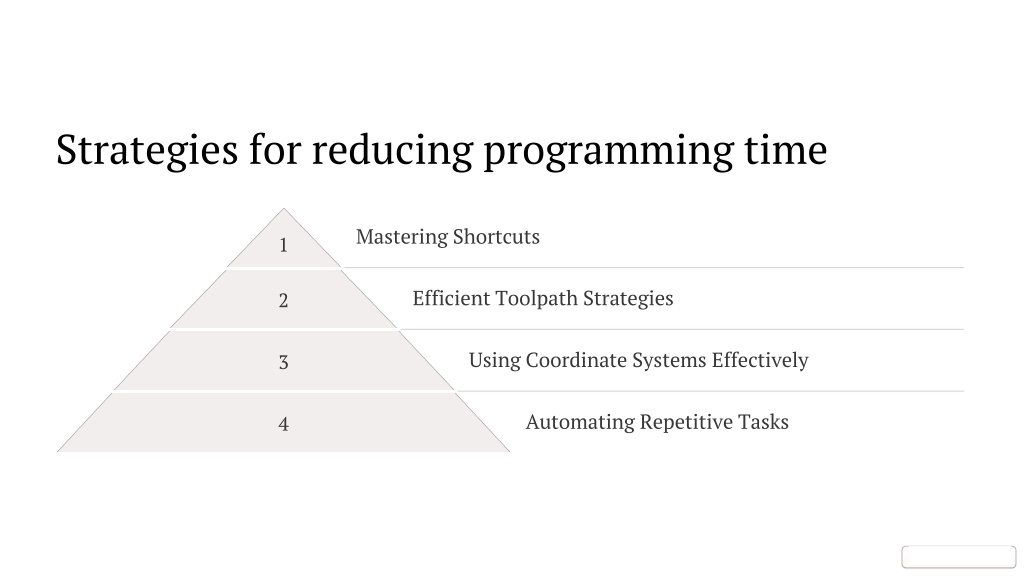 Strategies for reducing programming time

1 Mastering Shortcuts

2 Efficient Toolpath Strategies

3 Using Coordinate Systems Effectively

4 Automating Repetitive Tasks